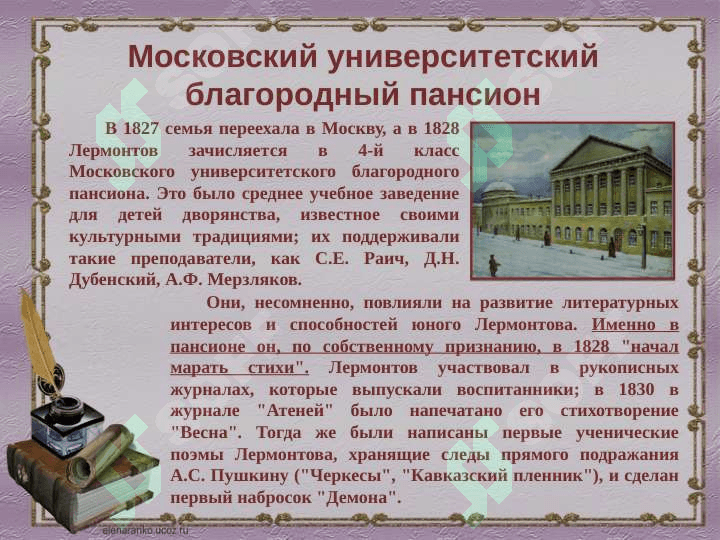 Московский университетский благородный пансион

В 1827 семья переехала в Москву, а в 1828 Лермонтов зачисляется в 4-й класс Московского университетского благородного пансиона. Это было среднее учебное заведение для детей дворянства, известное своими культурными традициями; их поддерживали такие преподаватели, как С.Е. Раич, Д.Н. Дубенский, А.Ф. Мерзляков.

Они, несомненно, повлияли на развитие литературных интересов и способностей юного Лермонтова. Именно в пансионе он, по собственному признанию, в 1828 "начал марать стихи". Лермонтов участвовал в рукописных журналах, которые выпускали воспитанники; в 1830 в журнале "Атеней" было напечатано его стихотворение "Весна". Тогда же были написаны первые ученические поэмы Лермонтова, хранящие следы прямого подражания А.С. Пушкину ("Черкесы", "Кавказский пленник"), и сделан первый набросок "Демона".

elenaranko.ucoz.ru